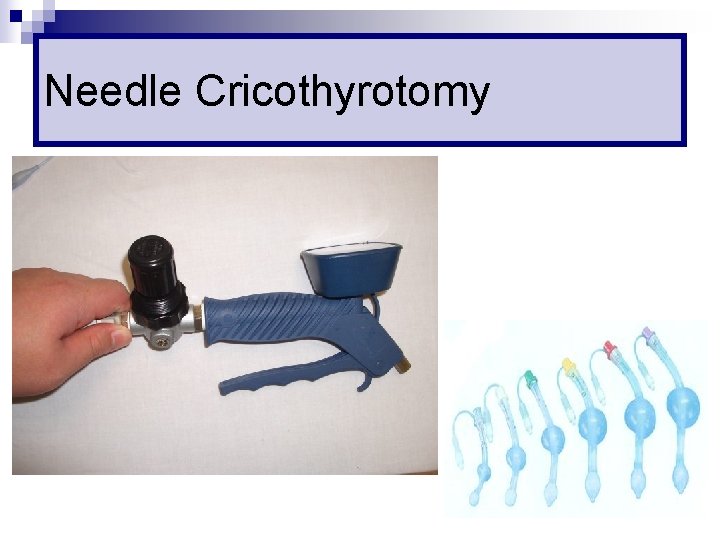 Needle Cricothyrotomy